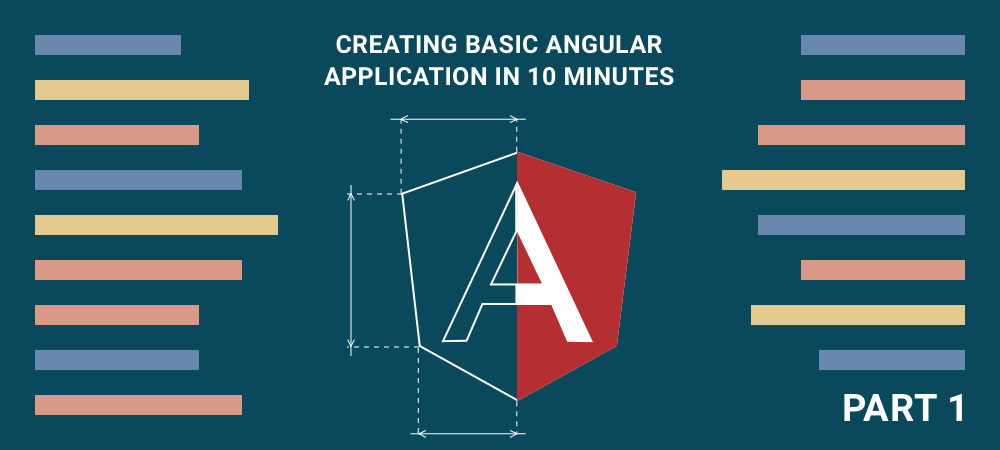 CREATING BASIC ANGULAR APPLICATION IN 10 MINUTES

PART 1